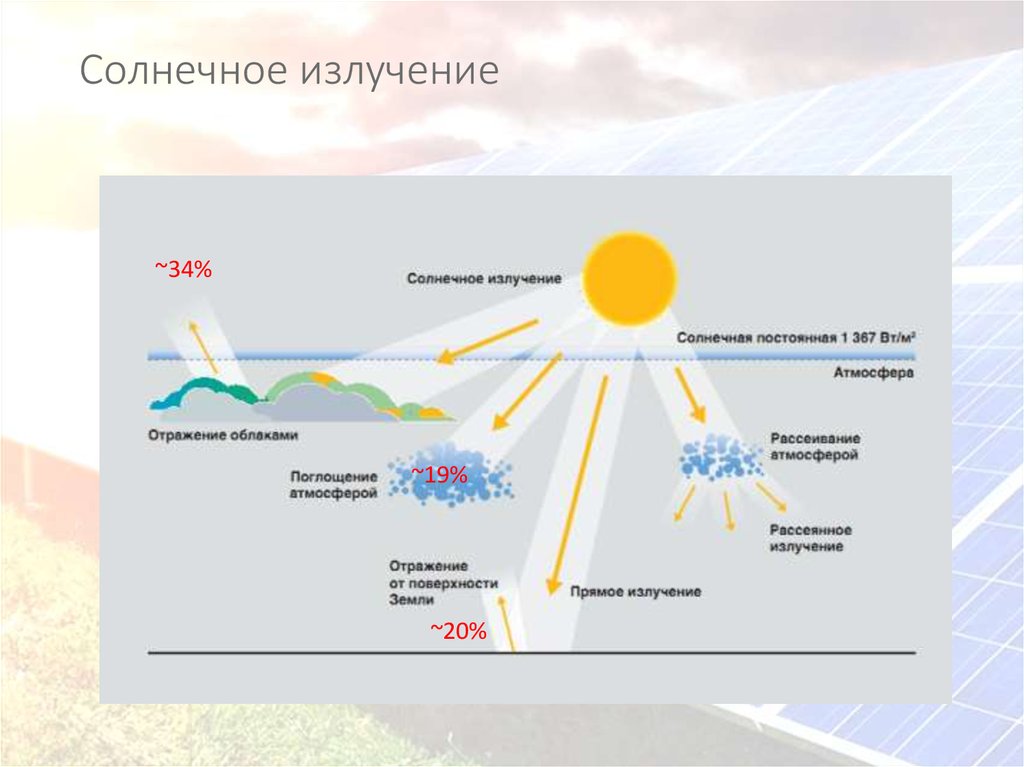 Солнечное излучение

~34%

Солнечное излучение

Солнечная постоянная 1 367 Вт/м²

Атмосфера

Отражение облаками

Поглощение атмосферой

~19%

Рассеивание атмосферой

Рассеянное излучение

Отражение от поверхности Земли

Прямое излучение

~20%